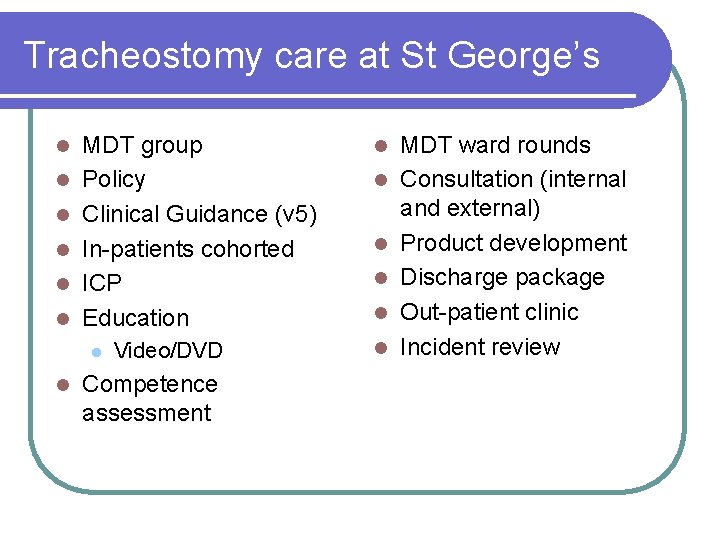 Tracheostomy care at St George's

- MDT group
- Policy
- Clinical Guidance (v5)
- In-patients cohorted
- ICP
- Education
  - Video/DVD
- Competence assessment

- MDT ward rounds
- Consultation (internal and external)
- Product development
- Discharge package
- Out-patient clinic
- Incident review